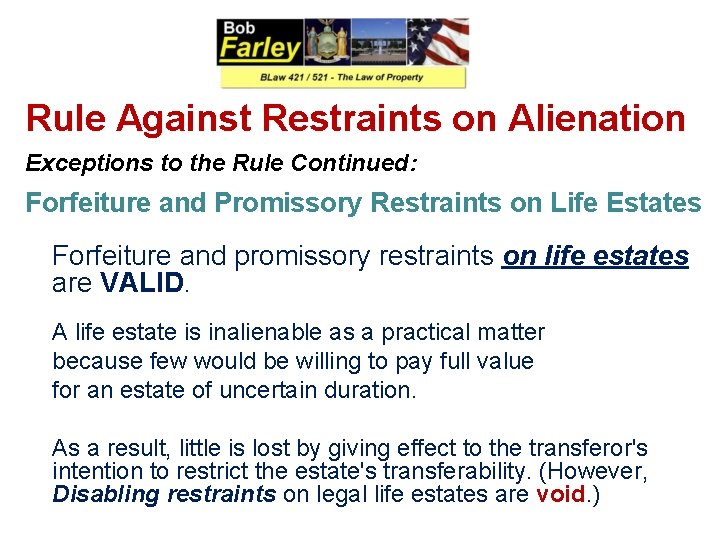 Bob
Farley
BLaw 421 / 521 - The Law of Property

Rule Against Restraints on Alienation

Exceptions to the Rule Continued:

Forfeiture and Promissory Restraints on Life Estates

Forfeiture and promissory restraints on life estates are VALID.

A life estate is inalienable as a practical matter because few would be willing to pay full value for an estate of uncertain duration.

As a result, little is lost by giving effect to the transferor's intention to restrict the estate's transferability. (However, Disabling restraints on legal life estates are void.)